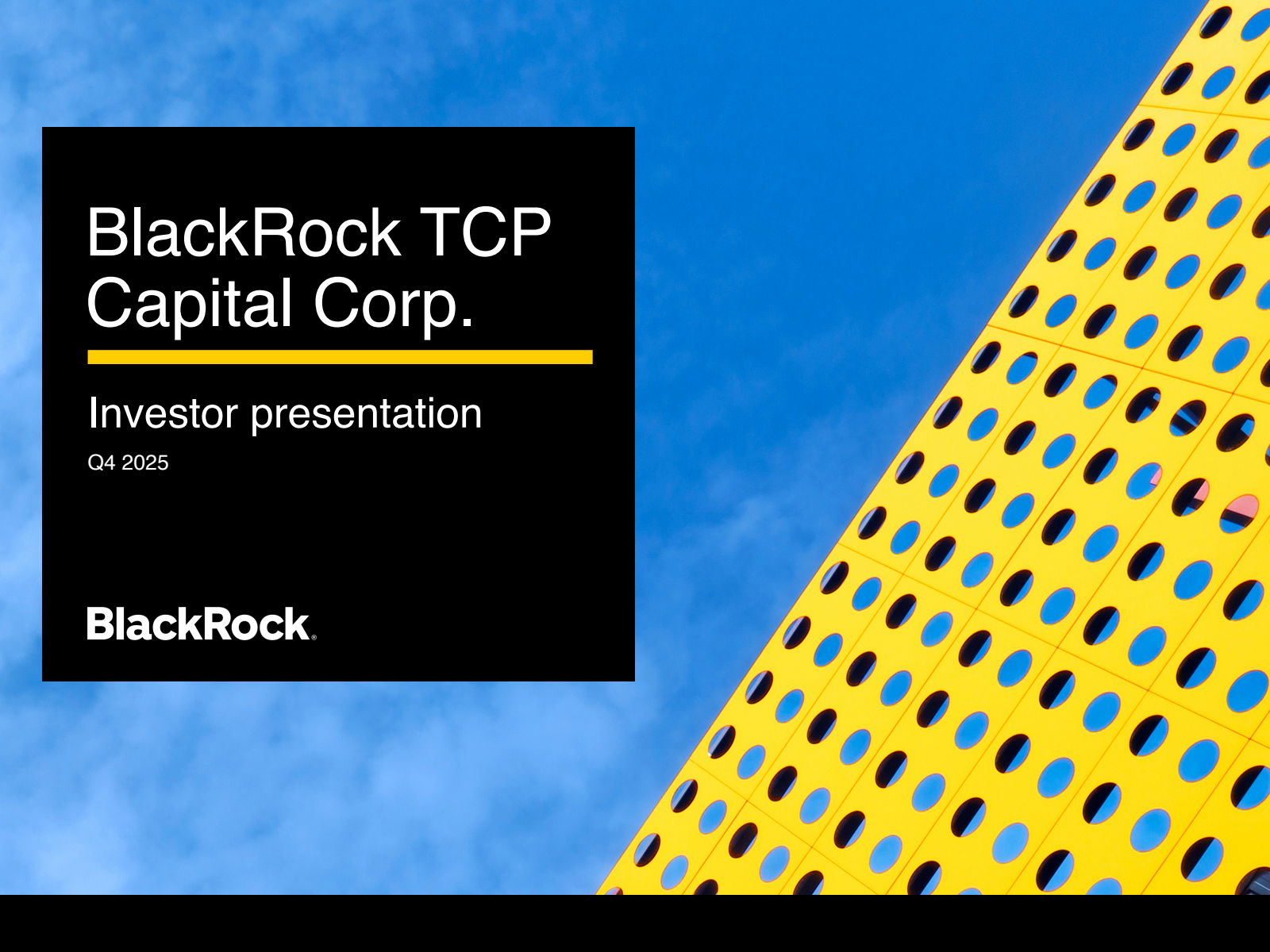 BlackRock TCP Capital Corp.

Investor presentation

Q4 2025

BlackRock.